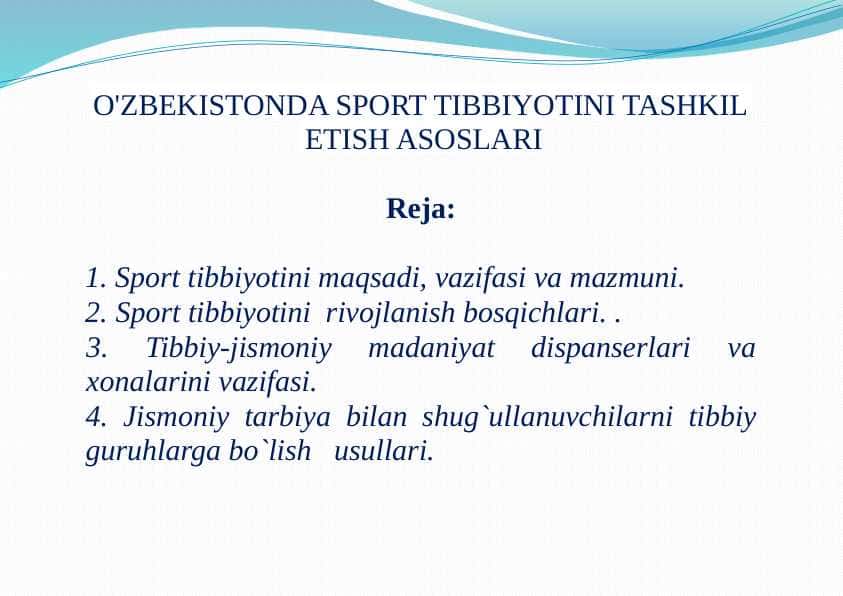 O'ZBEKISTONDA SPORT TIBBIYOTINI TASHKIL ETISH ASOSLARI

Reja:

1. Sport tibbiyotini maqsadi, vazifasi va mazmuni.
2. Sport tibbiyotini rivojlanish bosqichlari. .
3. Tibbiy-jismoniy madaniyat dispanserlari va xonalarini vazifasi.
4. Jismoniy tarbiya bilan shug`ullanuvchilarni tibbiy guruhlarga bo`lish usullari.